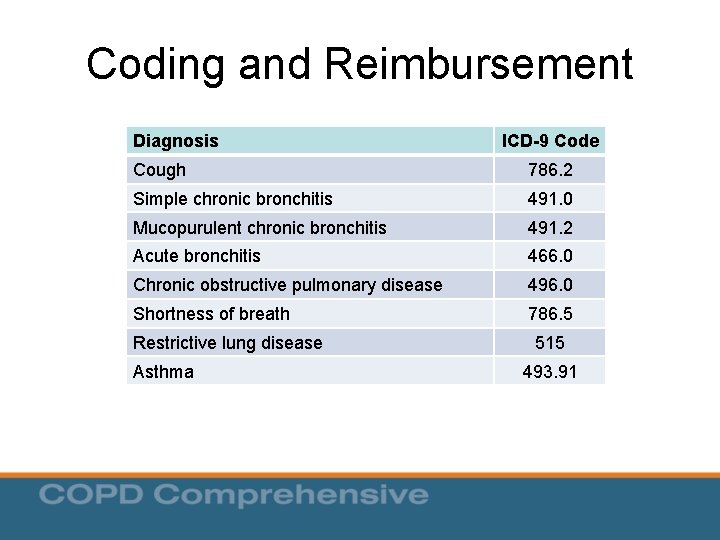 Coding and Reimbursement

| Diagnosis | ICD-9 Code |
|---|---|
| Cough | 786.2 |
| Simple chronic bronchitis | 491.0 |
| Mucopurulent chronic bronchitis | 491.2 |
| Acute bronchitis | 466.0 |
| Chronic obstructive pulmonary disease | 496.0 |
| Shortness of breath | 786.5 |
| Restrictive lung disease | 515 |
| Asthma | 493.91 |

COPD Comprehensive